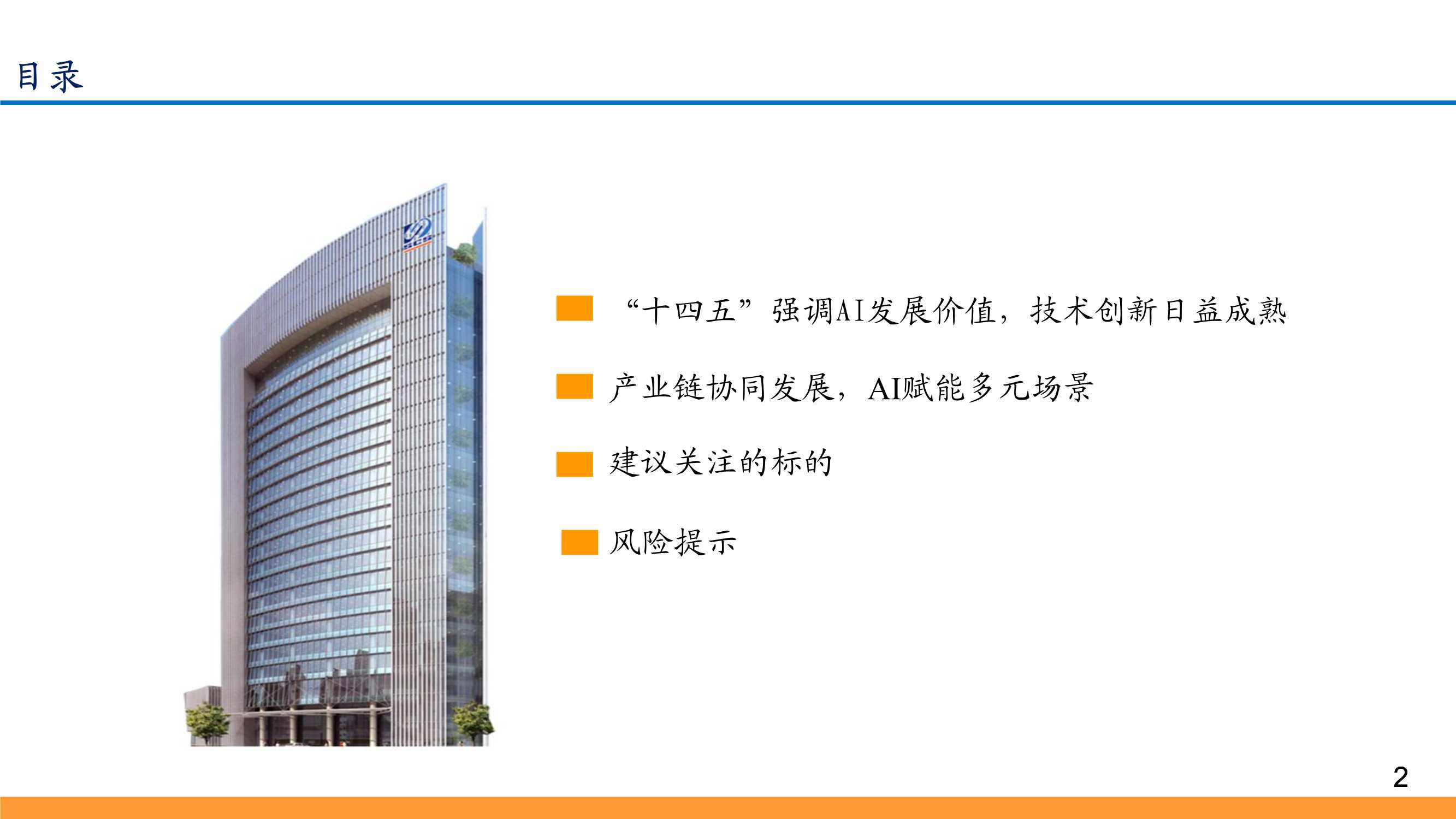 目录

“十四五”强调AI发展价值，技术创新日益成熟

产业链协同发展，AI赋能多元场景

建议关注的标的

风险提示

2